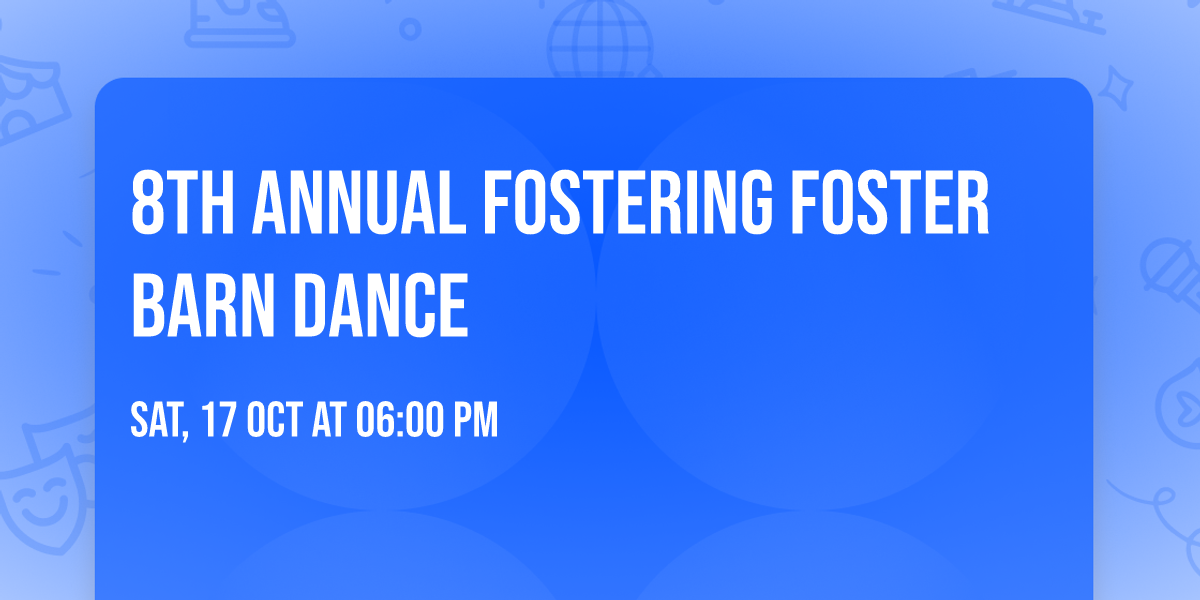 8TH ANNUAL FOSTERING FOSTER BARN DANCE

SAT, 17 OCT AT 06:00 PM